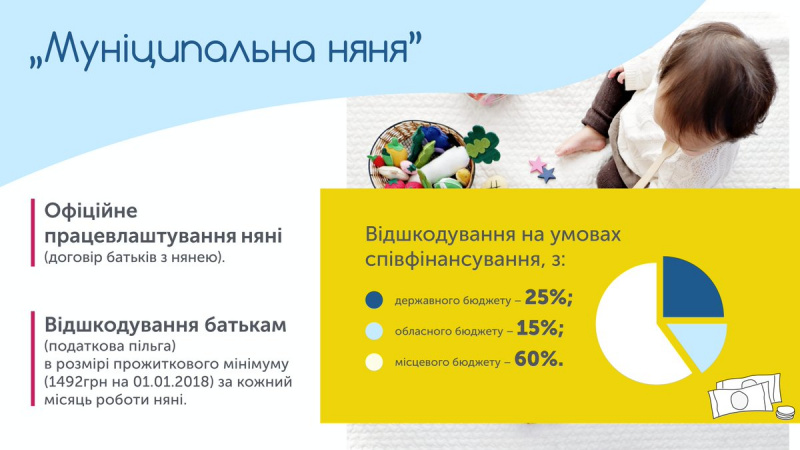 „Муніципальна няня"

Офіційне працевлаштування няні
(договір батьків з нянею).

Відшкодування батькам
(податкова пільга)
в розмірі прожиткового мінімуму (1492грн на 01.01.2018) за кожний місяць роботи няні.

Відшкодування на умовах співфінансування, з:

державного бюджету – 25%;

обласного бюджету – 15%;

місцевого бюджету – 60%.